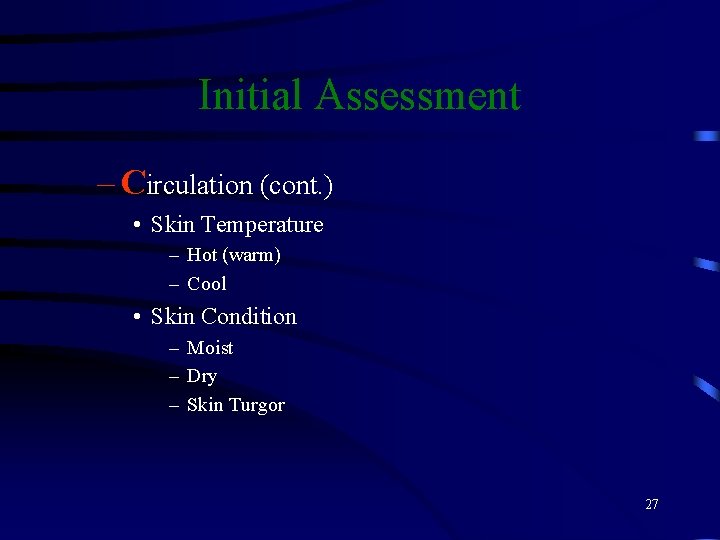 Initial Assessment

– Circulation (cont.)
• Skin Temperature
– Hot (warm)
– Cool
• Skin Condition
– Moist
– Dry
– Skin Turgor

27